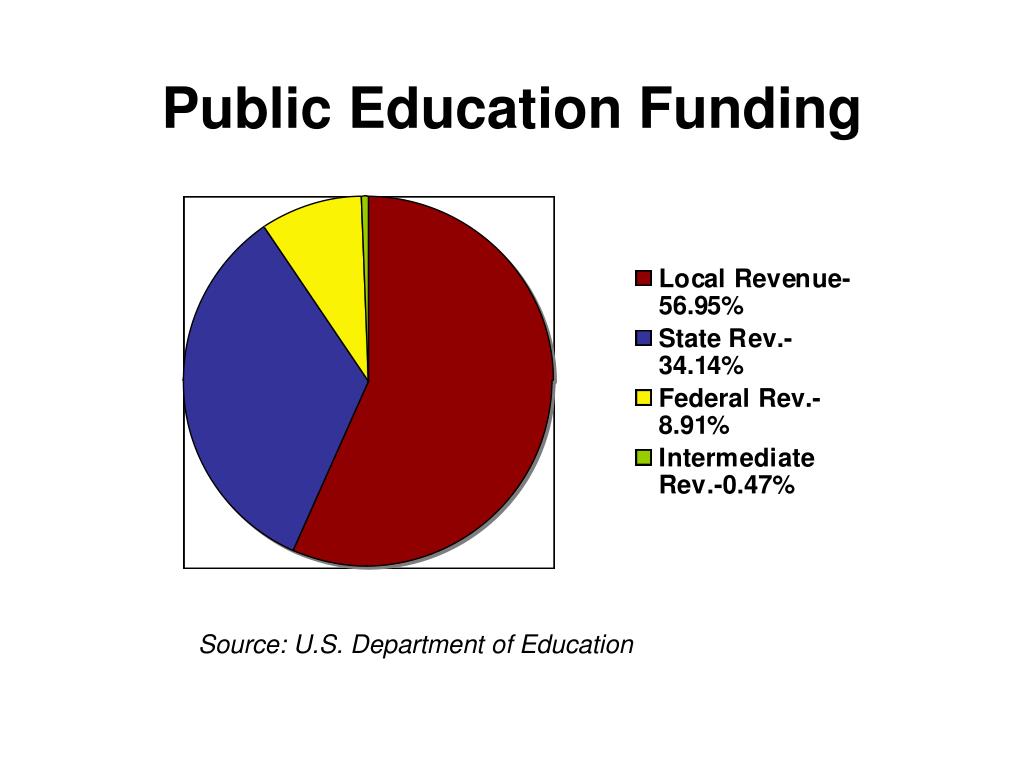 Public Education Funding

Local Revenue-56.95%
State Rev.-34.14%
Federal Rev.-8.91%
Intermediate Rev.-0.47%

Source: U.S. Department of Education